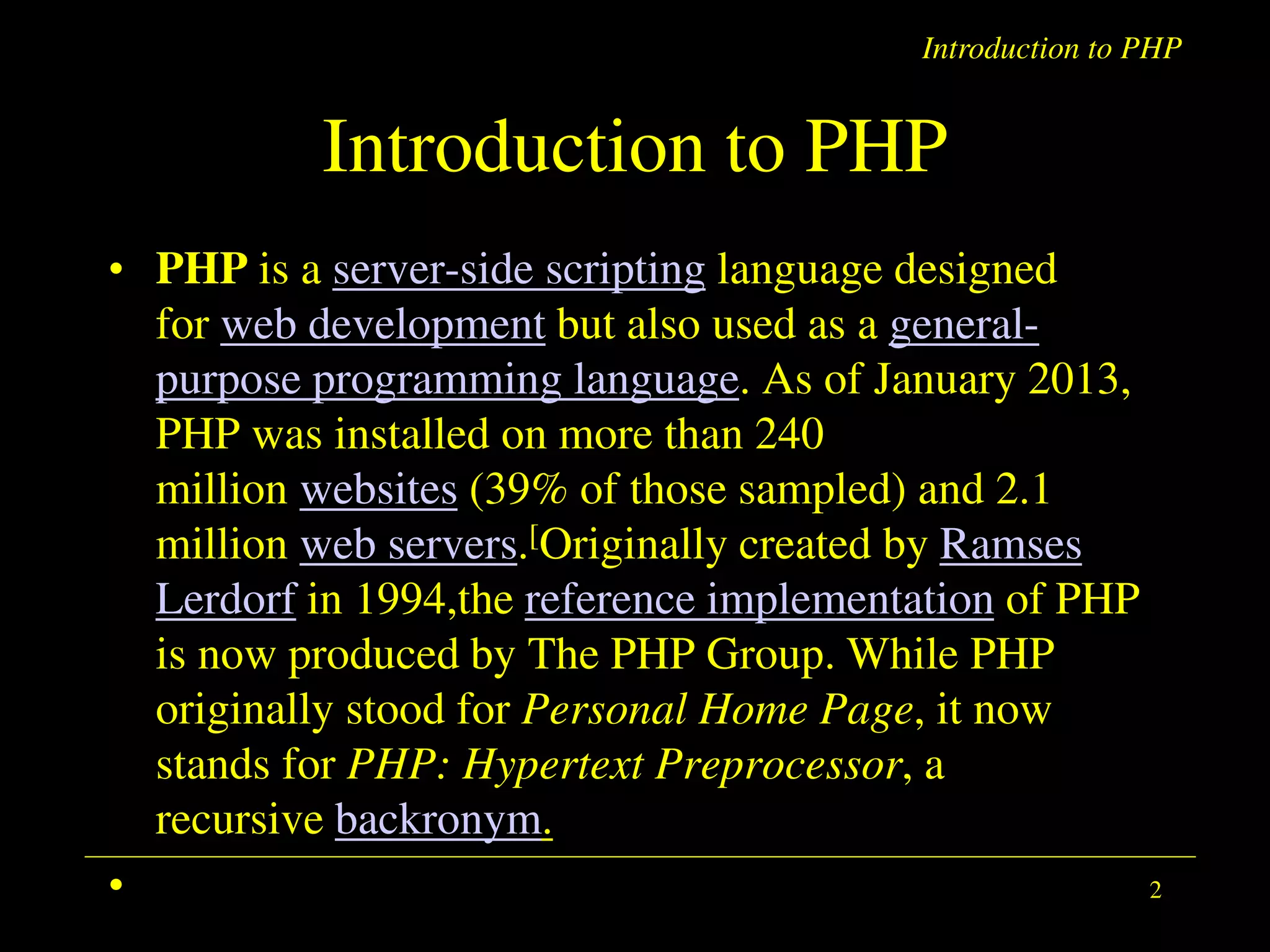 Introduction to PHP

Introduction to PHP

• PHP is a server-side scripting language designed for web development but also used as a general-purpose programming language. As of January 2013, PHP was installed on more than 240 million websites (39% of those sampled) and 2.1 million web servers.[Originally created by Ramses Lerdorf in 1994,the reference implementation of PHP is now produced by The PHP Group. While PHP originally stood for Personal Home Page, it now stands for PHP: Hypertext Preprocessor, a recursive backronym.

•

2